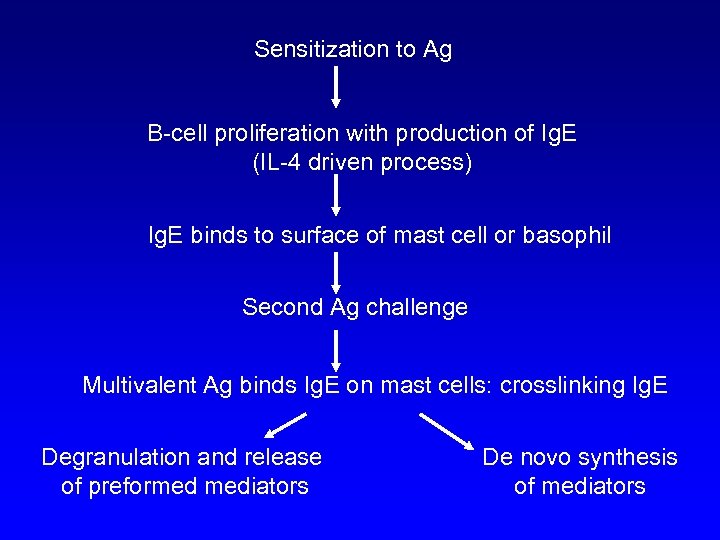 Sensitization to Ag

B-cell proliferation with production of IgE
(IL-4 driven process)

IgE binds to surface of mast cell or basophil

Second Ag challenge

Multivalent Ag binds IgE on mast cells: crosslinking IgE

Degranulation and release of preformed mediators

De novo synthesis of mediators